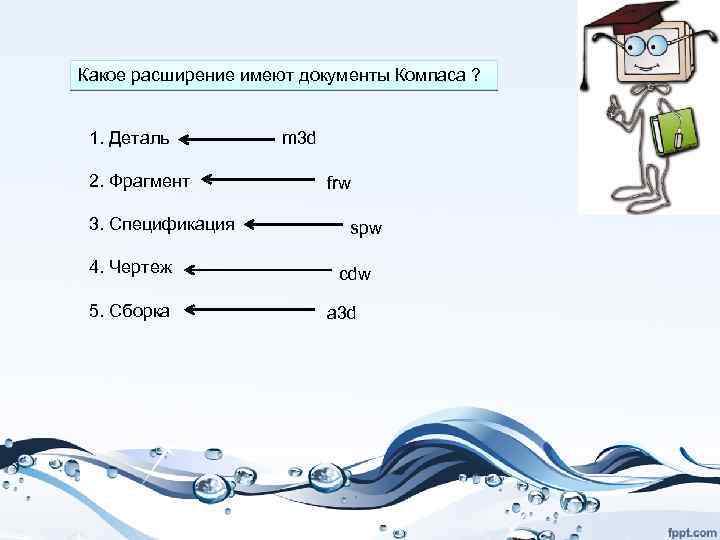 Какое расширение имеют документы Компаса ?

1. Деталь m3d

2. Фрагмент frw

3. Спецификация spw

4. Чертеж cdw

5. Сборка a3d

fppt.com